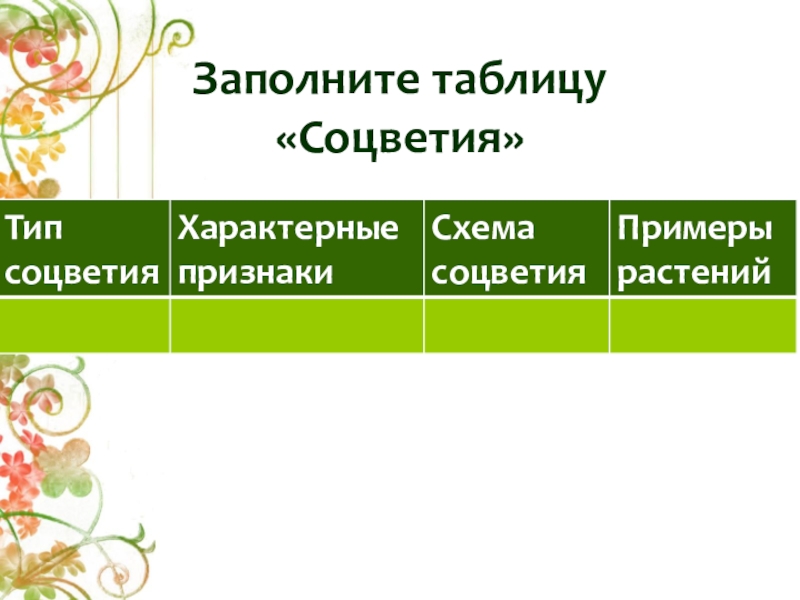 Заполните таблицу «Соцветия»

| Тип соцветия | Характерные признаки | Схема соцветия | Примеры растений |
|---|---|---|---|
| | | | |